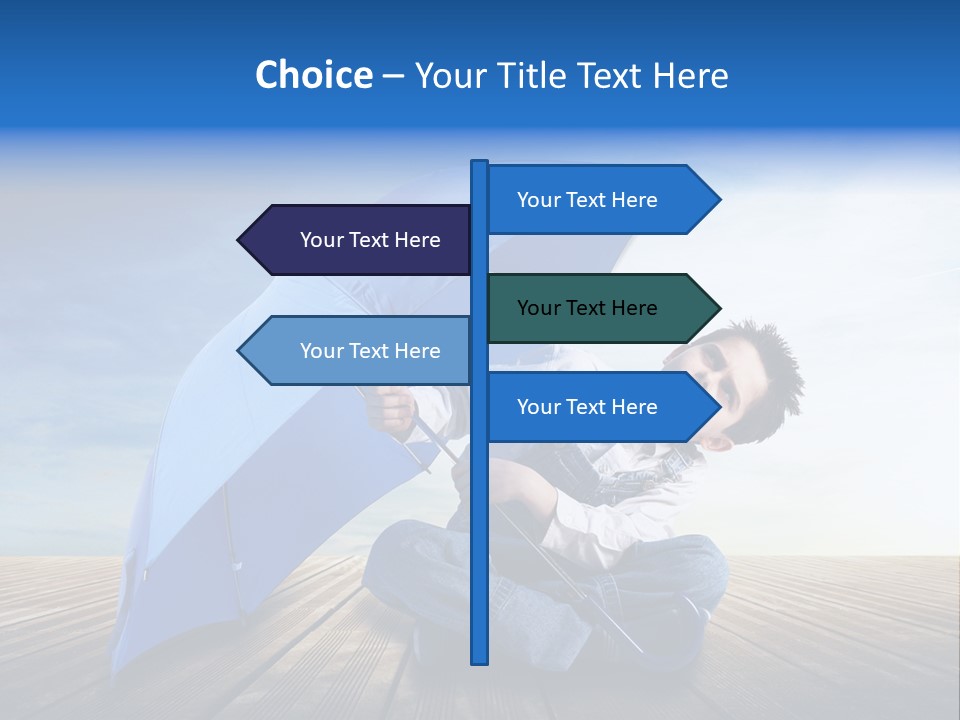 Choice – Your Title Text Here

Your Text Here

Your Text Here

Your Text Here

Your Text Here

Your Text Here